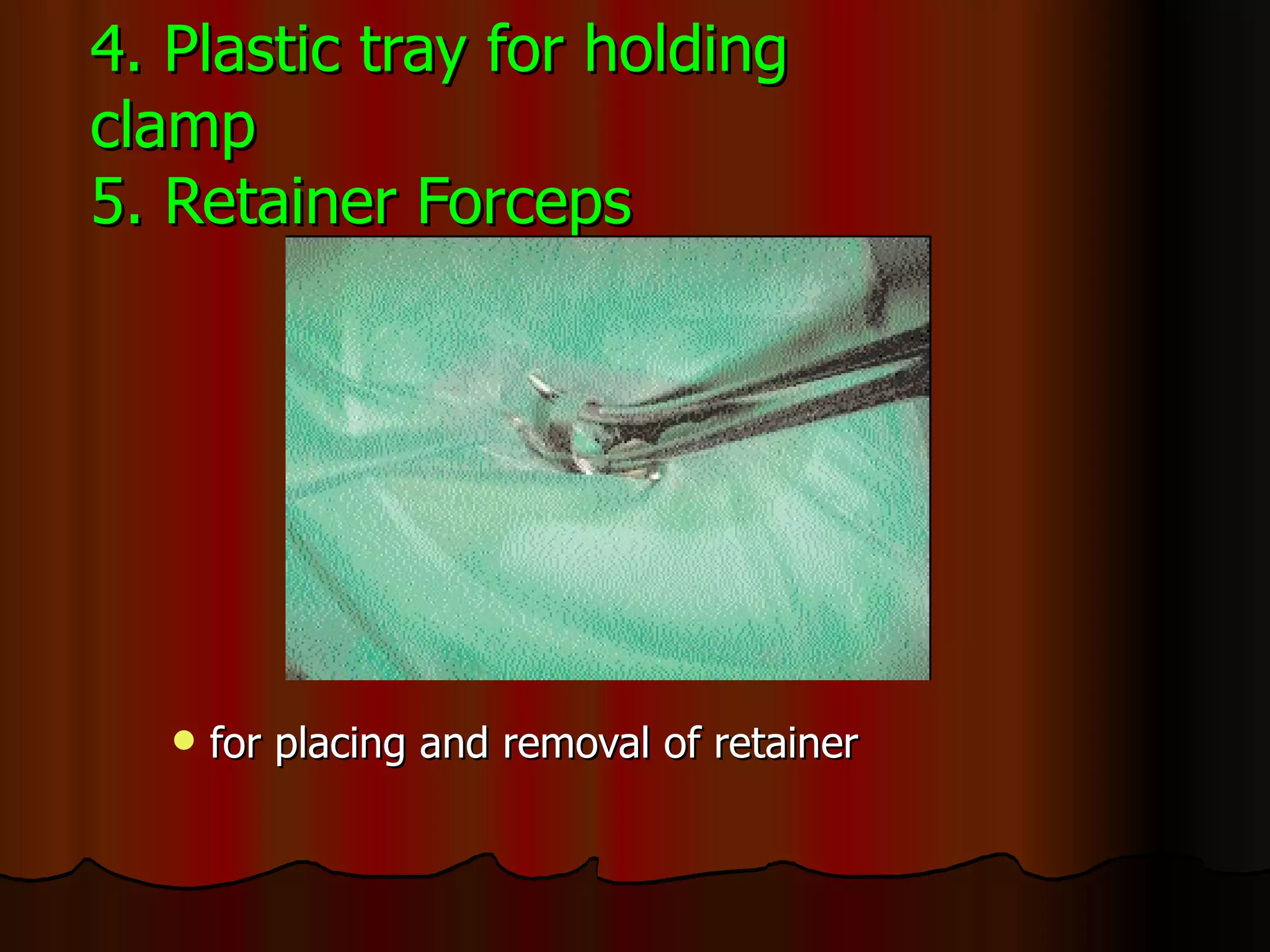 4. Plastic tray for holding clamp
5. Retainer Forceps

• for placing and removal of retainer